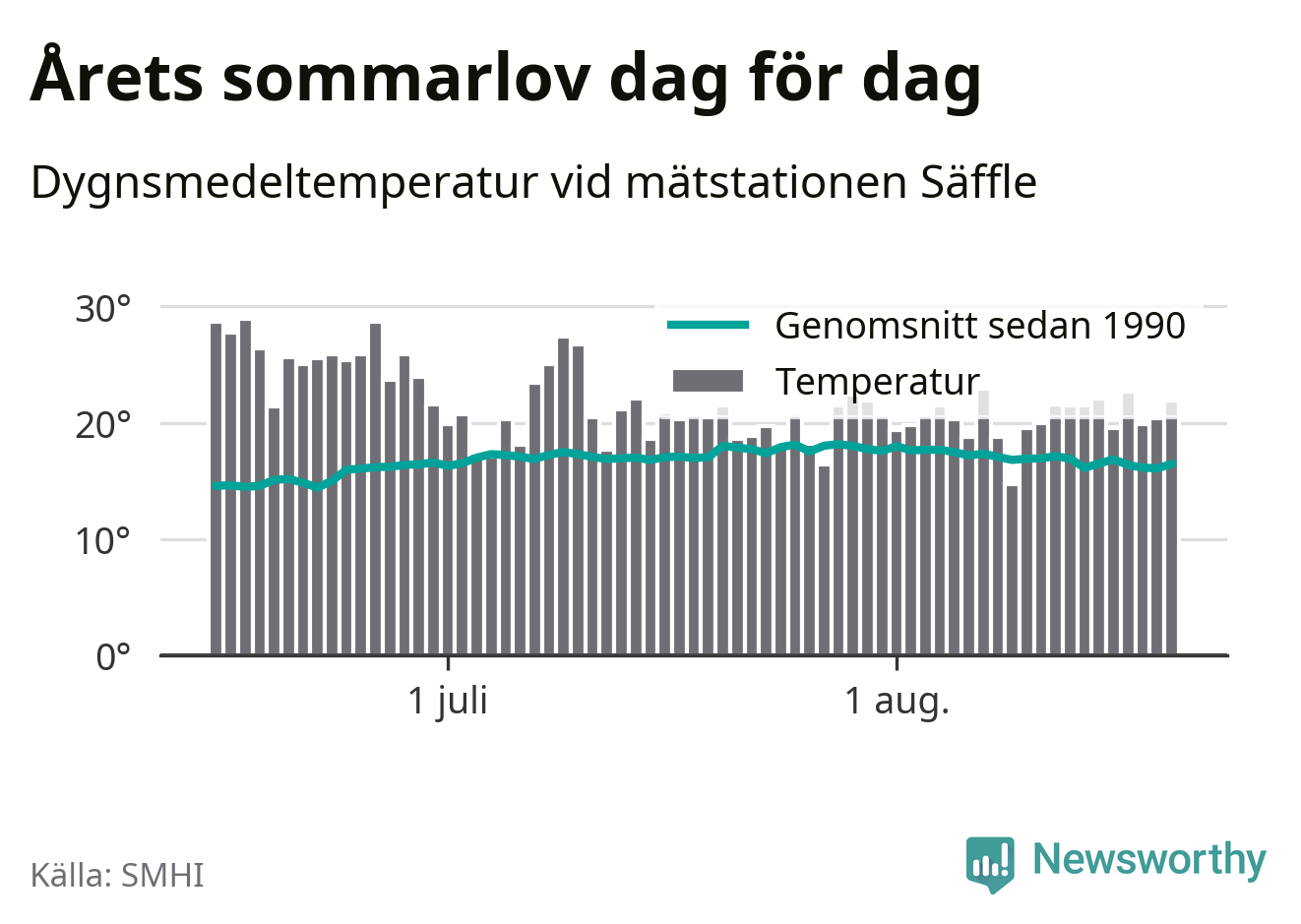 Årets sommarlov dag för dag

Dygnsmedeltemperatur vid mätstationen Säffle

30°
20°
10°
0°

Genomsnitt sedan 1990
Temperatur

1 juli
1 aug.

Källa: SMHI

Newsworthy